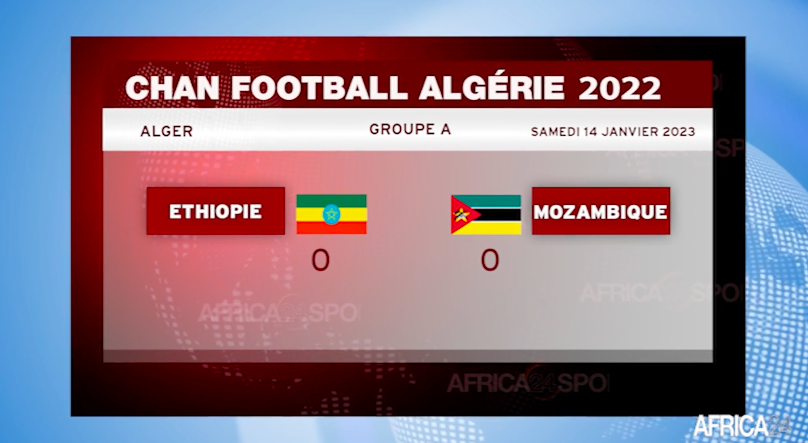 CHAN FOOTBALL ALGÉRIE 2022

ALGER

GROUPE A

SAMEDI 14 JANVIER 2023

ETHIOPIE

MOZAMBIQUE

0

0

AFRICA24SPO

AFRICA24SPO

AFRICA24SPO

AFRICA24